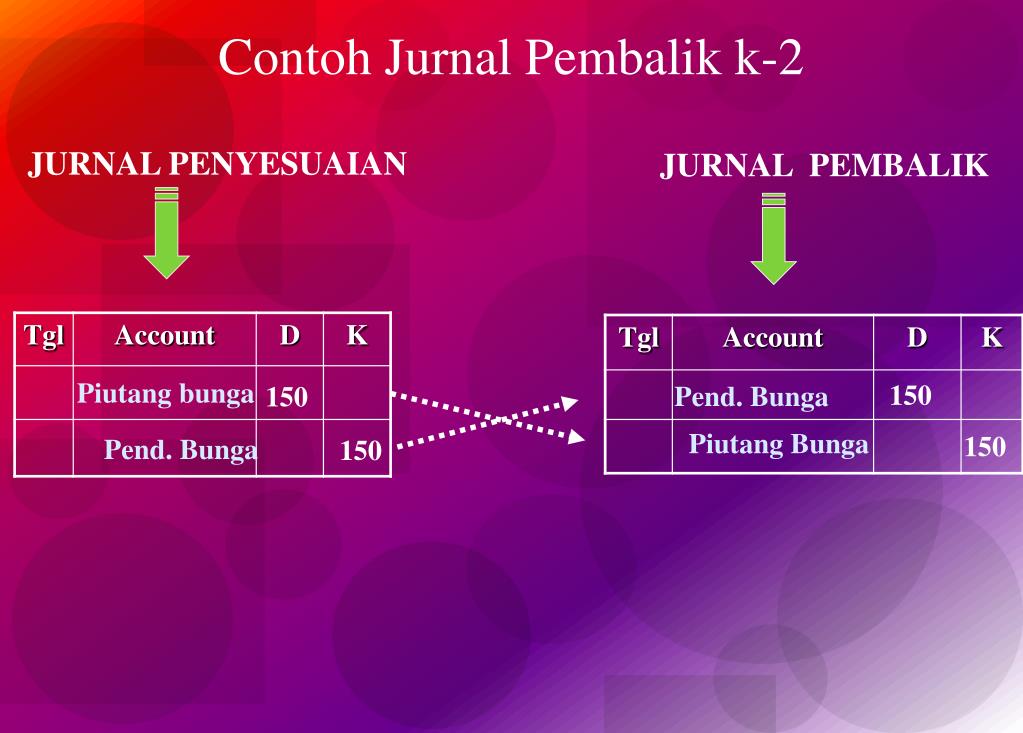 Contoh Jurnal Pembalik k-2

JURNAL PENYESUAIAN

| Tgl | Account | D | K |
|---|---|---|---|
| | Piutang bunga | 150 | |
| | Pend. Bunga | | 150 |

JURNAL PEMBALIK

| Tgl | Account | D | K |
|---|---|---|---|
| | Pend. Bunga | 150 | |
| | Piutang Bunga | | 150 |